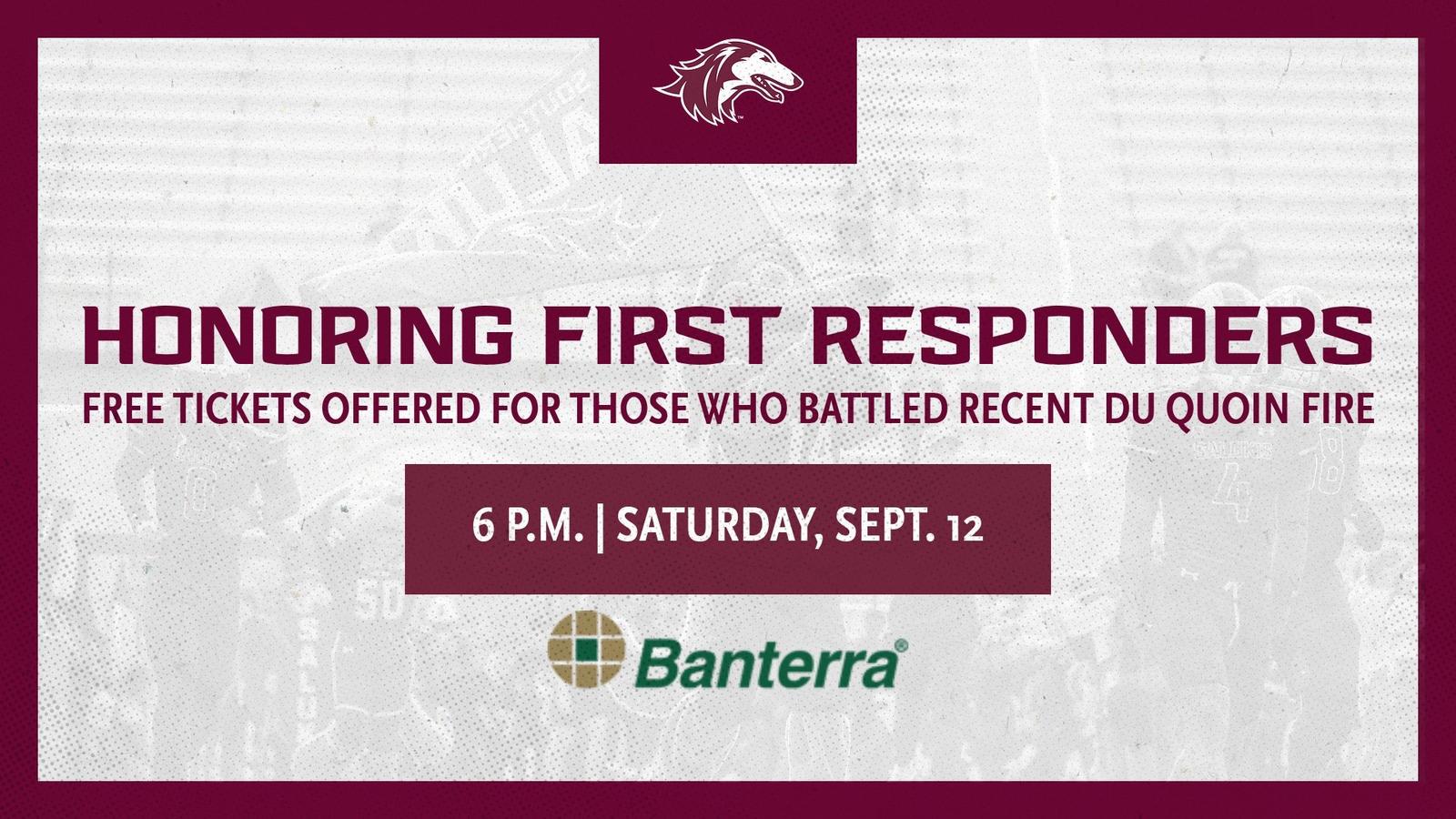 HONORING FIRST RESPONDERS

FREE TICKETS OFFERED FOR THOSE WHO BATTLED RECENT DU QUOIN FIRE

6 P.M. | SATURDAY, SEPT. 12

Banterra®